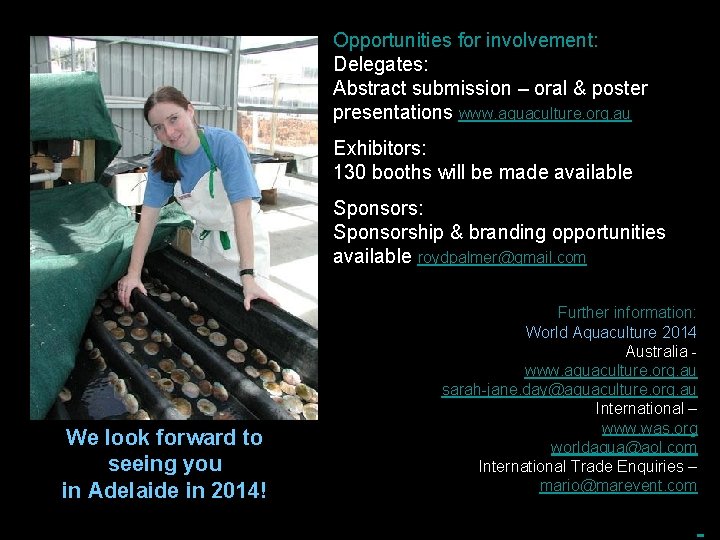 Opportunities for involvement:
Delegates:
Abstract submission – oral & poster presentations www.aquaculture.org.au

Exhibitors:
130 booths will be made available

Sponsors:
Sponsorship & branding opportunities available roydpalmer@gmail.com

Further information:
World Aquaculture 2014
Australia -
www.aquaculture.org.au
sarah-jane.day@aquaculture.org.au
International –
www.was.org
worldaqua@aol.com
International Trade Enquiries –
mario@marevent.com

We look forward to seeing you in Adelaide in 2014!